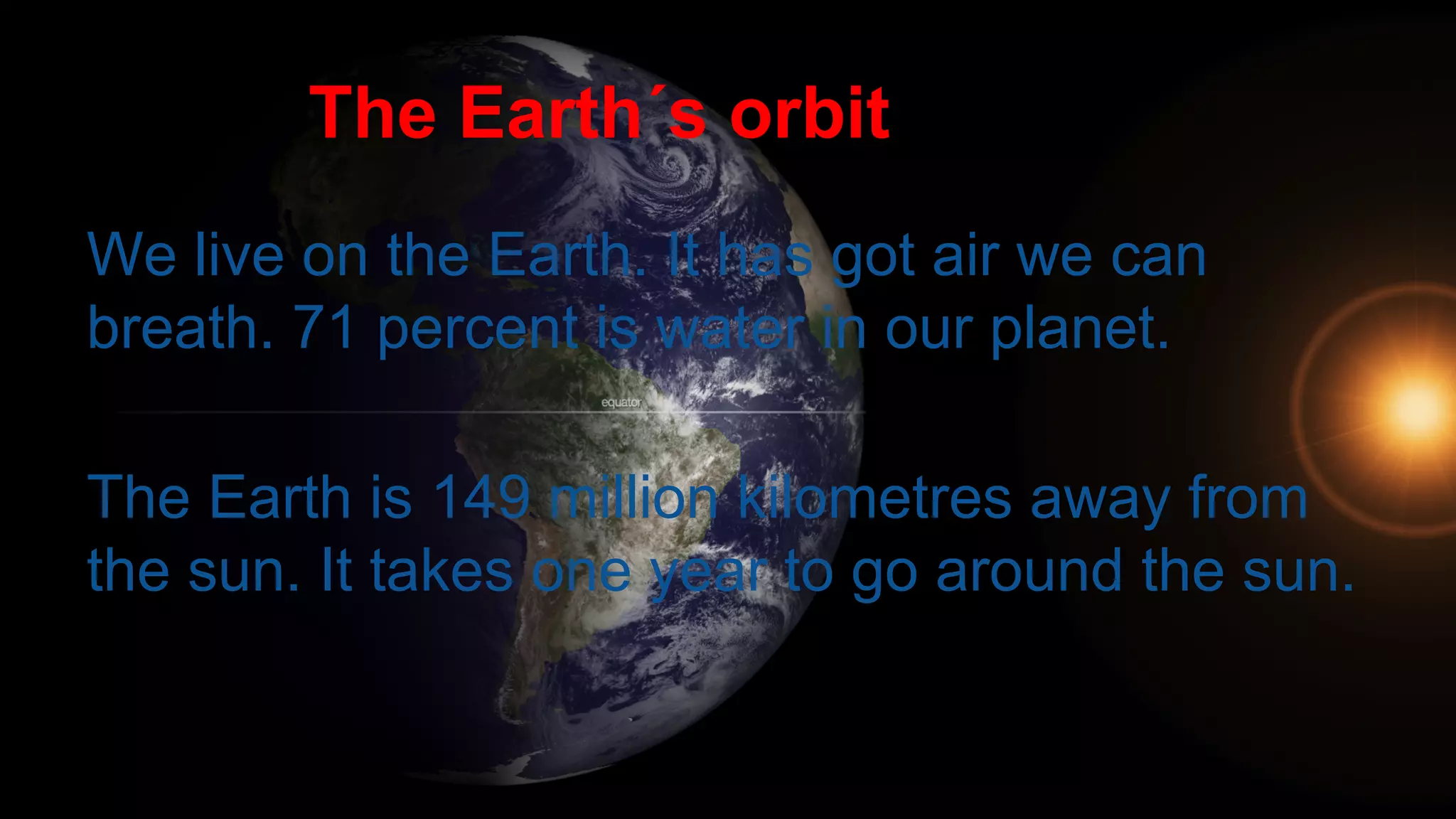 The Earth´s orbit

We live on the Earth. It has got air we can breath. 71 percent is water in our planet.

equator

The Earth is 149 million kilometres away from the sun. It takes one year to go around the sun.